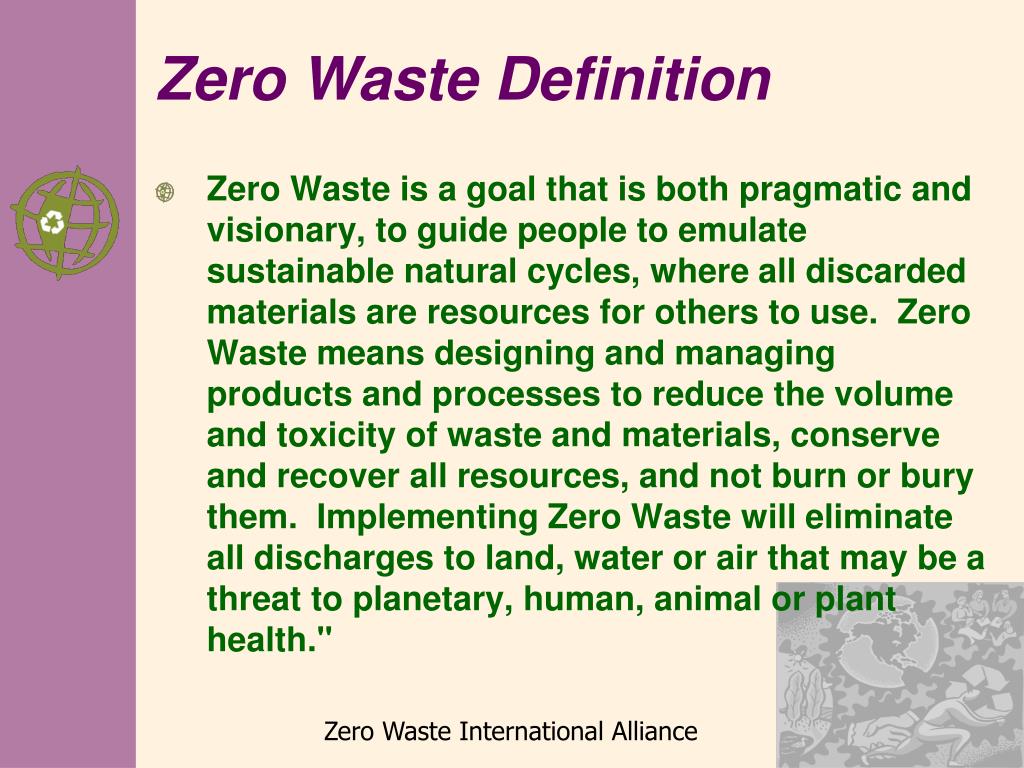 Zero Waste Definition

Zero Waste is a goal that is both pragmatic and visionary, to guide people to emulate sustainable natural cycles, where all discarded materials are resources for others to use.  Zero Waste means designing and managing products and processes to reduce the volume and toxicity of waste and materials, conserve and recover all resources, and not burn or bury them.  Implementing Zero Waste will eliminate all discharges to land, water or air that may be a threat to planetary, human, animal or plant health."

Zero Waste International Alliance